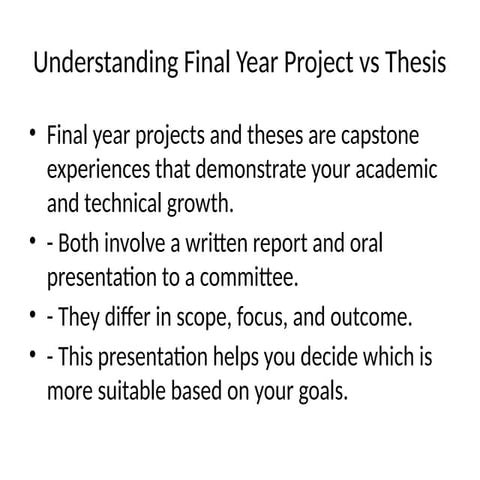 Understanding Final Year Project vs Thesis

• Final year projects and theses are capstone experiences that demonstrate your academic and technical growth.
• - Both involve a written report and oral presentation to a committee.
• - They differ in scope, focus, and outcome.
• - This presentation helps you decide which is more suitable based on your goals.